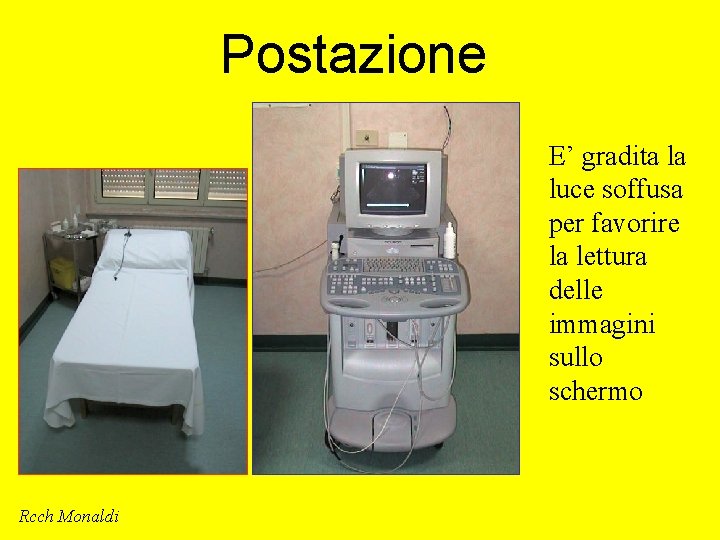 Postazione

E’ gradita la luce soffusa per favorire la lettura delle immagini sullo schermo

Rcch Monaldi